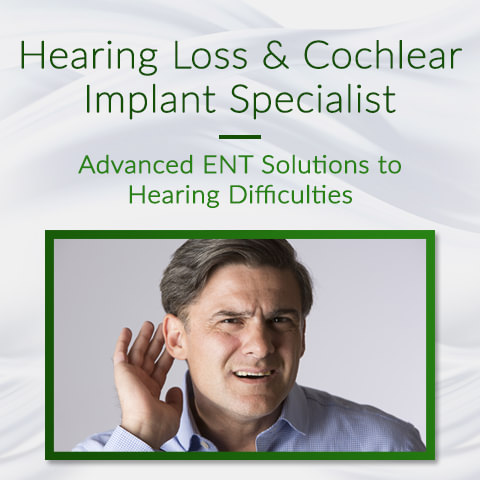 Hearing Loss & Cochlear Implant Specialist

Advanced ENT Solutions to Hearing Difficulties